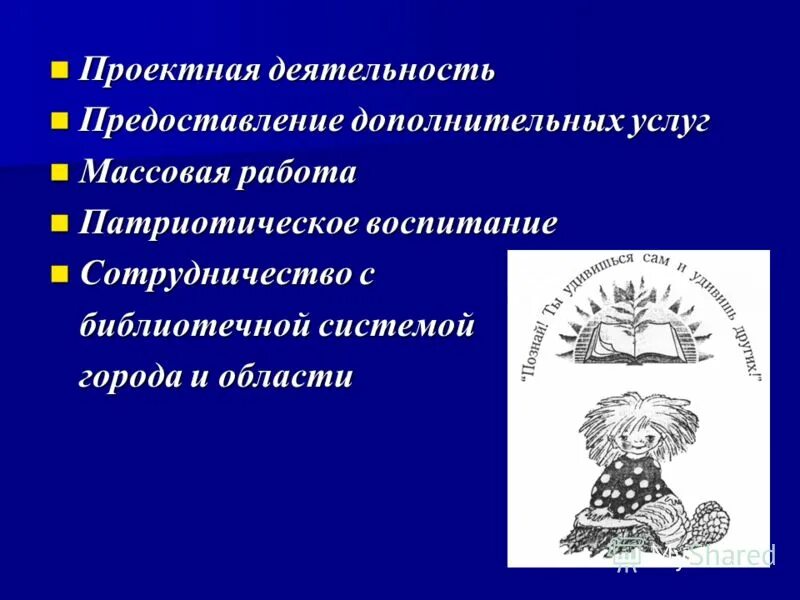 Проектная деятельность
Предоставление дополнительных услуг
Массовая работа
Патриотическое воспитание
Сотрудничество с библиотечной системой города и области

"Познай! Ты удивишься сам и удивишь других!"

MyShared